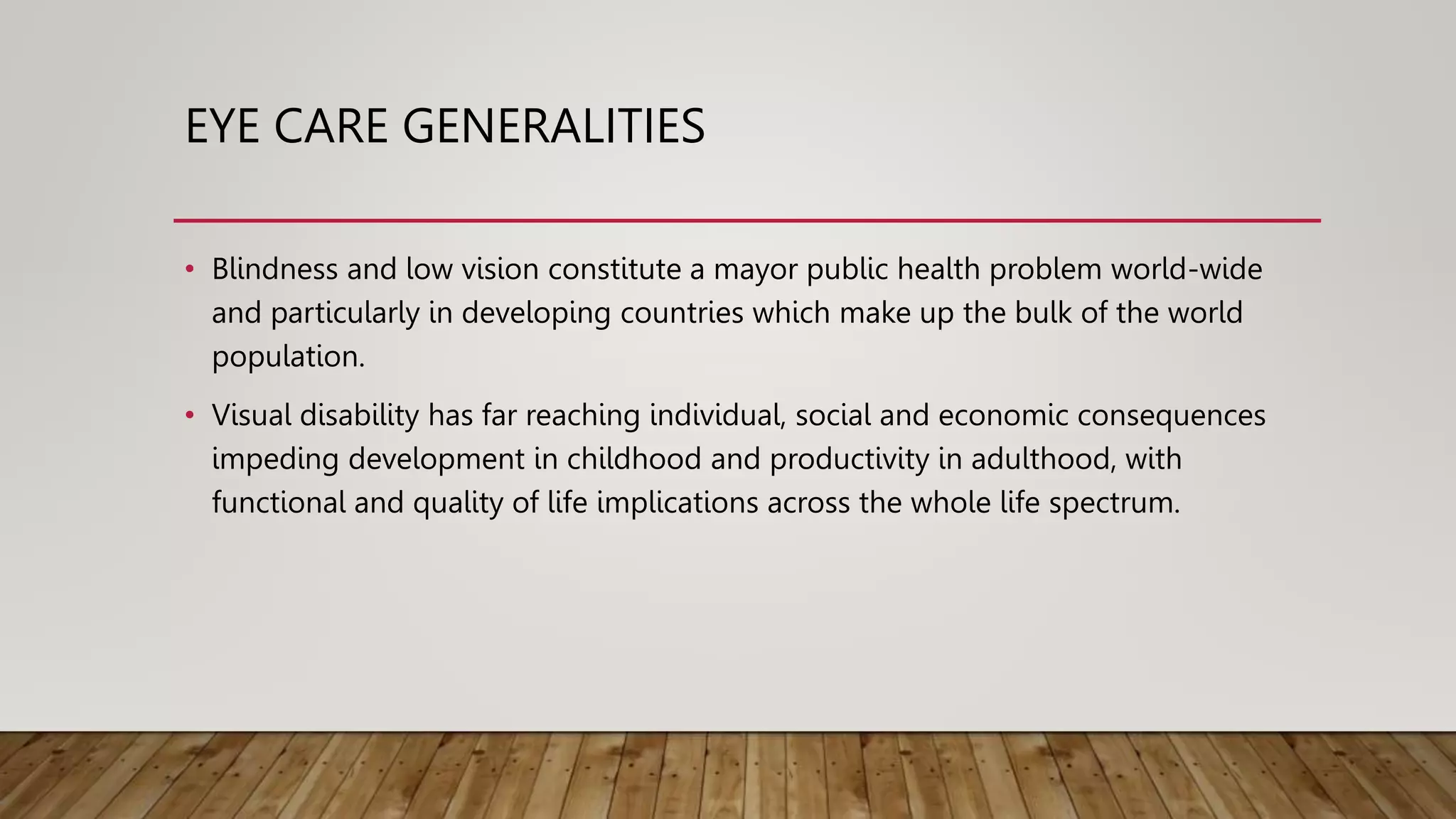 EYE CARE GENERALITIES

• Blindness and low vision constitute a mayor public health problem world-wide and particularly in developing countries which make up the bulk of the world population.

• Visual disability has far reaching individual, social and economic consequences impeding development in childhood and productivity in adulthood, with functional and quality of life implications across the whole life spectrum.